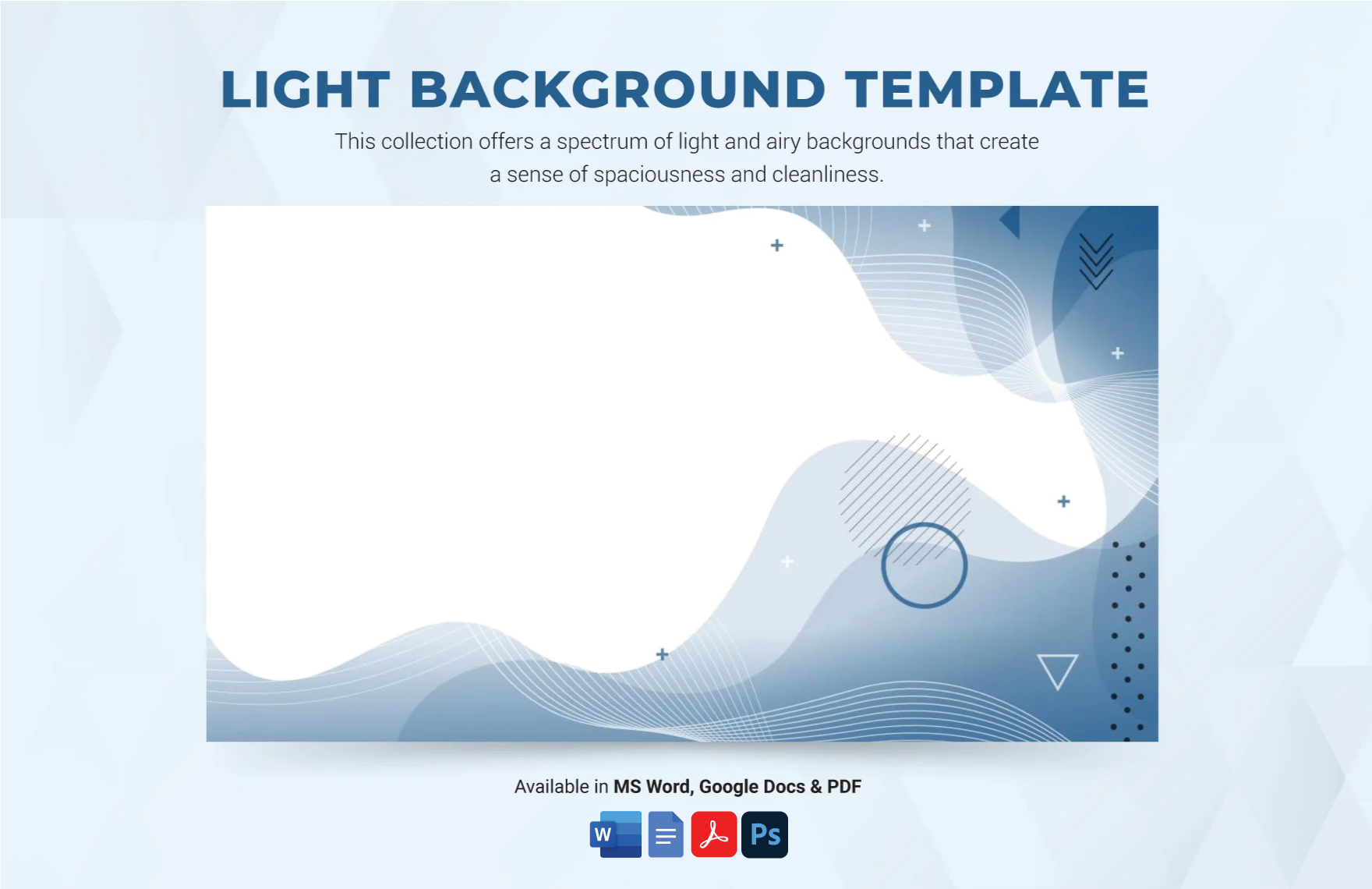 LIGHT BACKGROUND TEMPLATE

This collection offers a spectrum of light and airy backgrounds that create a sense of spaciousness and cleanliness.

Available in MS Word, Google Docs & PDF

W

Ps